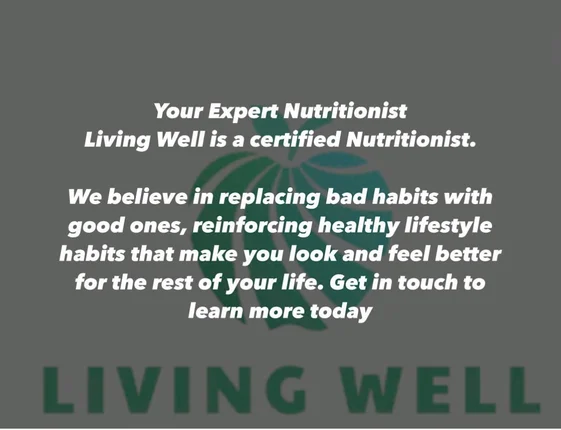 Your Expert Nutritionist
Living Well is a certified Nutritionist.

We believe in replacing bad habits with good ones, reinforcing healthy lifestyle habits that make you look and feel better for the rest of your life. Get in touch to learn more today

LIVING WELL